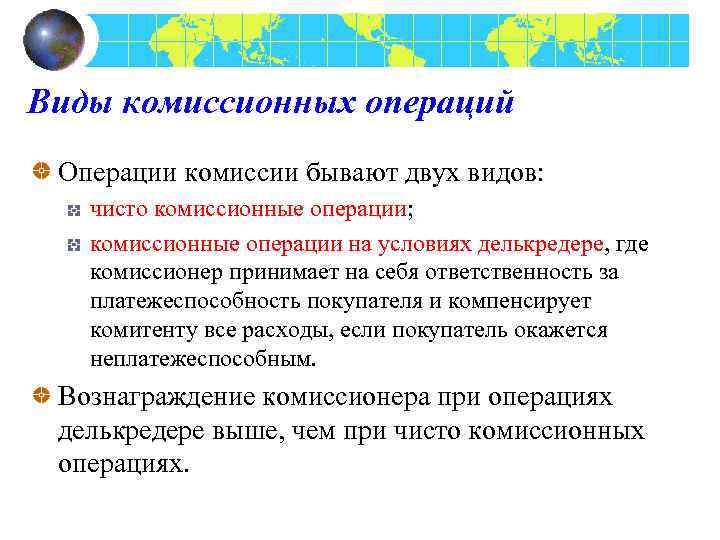 Виды комиссионных операций

Операции комиссии бывают двух видов:

чисто комиссионные операции;

комиссионные операции на условиях делькредере, где комиссионер принимает на себя ответственность за платежеспособность покупателя и компенсирует комитенту все расходы, если покупатель окажется неплатежеспособным.

Вознаграждение комиссионера при операциях делькредере выше, чем при чисто комиссионных операциях.